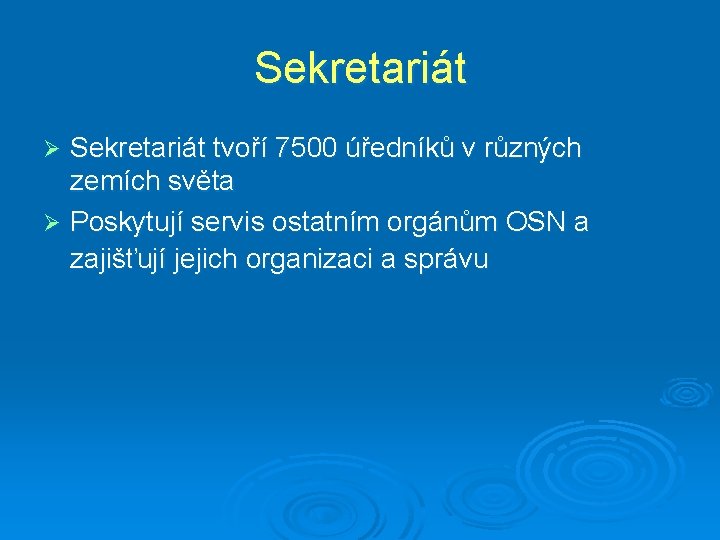 Sekretariát

➢ Sekretariát tvoří 7500 úředníků v různých zemích světa

➢ Poskytují servis ostatním orgánům OSN a zajišťují jejich organizaci a správu